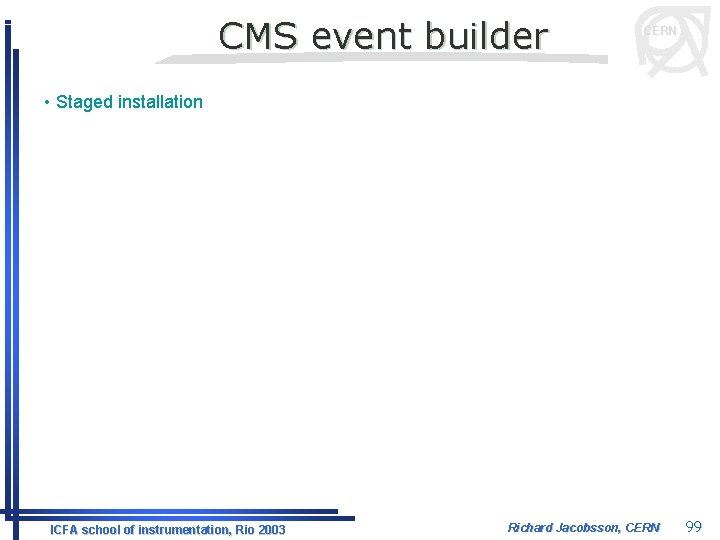 CMS event builder

CERN

• Staged installation

ICFA school of instrumentation, Rio 2003

Richard Jacobsson, CERN 99